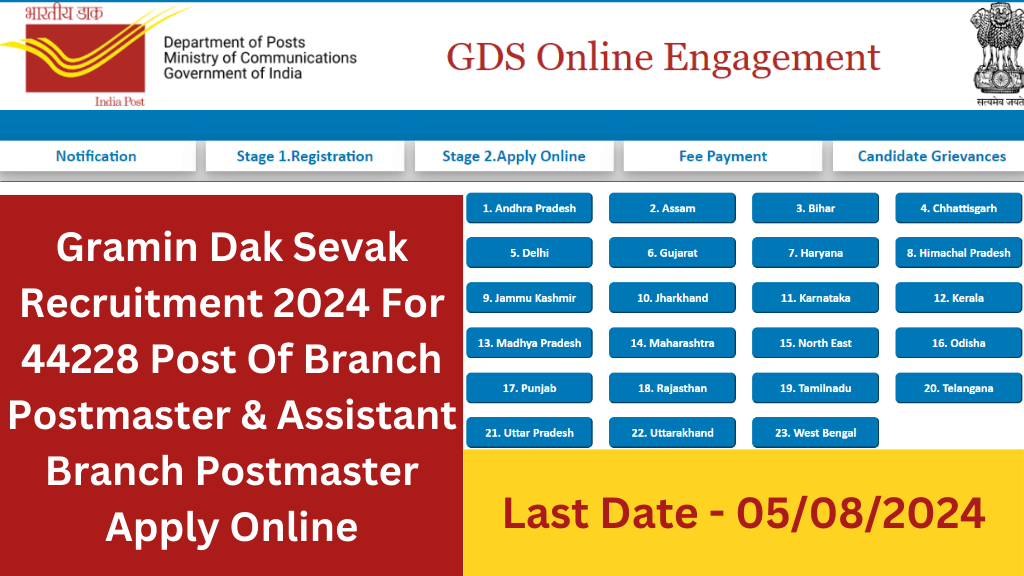 भारतीय डाक
India Post

Department of Posts
Ministry of Communications
Government of India

GDS Online Engagement

सत्यमेव जयते

Notification
Stage 1.Registration
Stage 2.Apply Online
Fee Payment
Candidate Grievances

Gramin Dak Sevak Recruitment 2024 For 44228 Post Of Branch Postmaster & Assistant Branch Postmaster Apply Online

1. Andhra Pradesh
2. Assam
3. Bihar
4. Chhattisgarh
5. Delhi
6. Gujarat
7. Haryana
8. Himachal Pradesh
9. Jammu Kashmir
10. Jharkhand
11. Karnataka
12. Kerala
13. Madhya Pradesh
14. Maharashtra
15. North East
16. Odisha
17. Punjab
18. Rajasthan
19. Tamilnadu
20. Telangana
21. Uttar Pradesh
22. Uttarakhand
23. West Bengal

Last Date - 05/08/2024